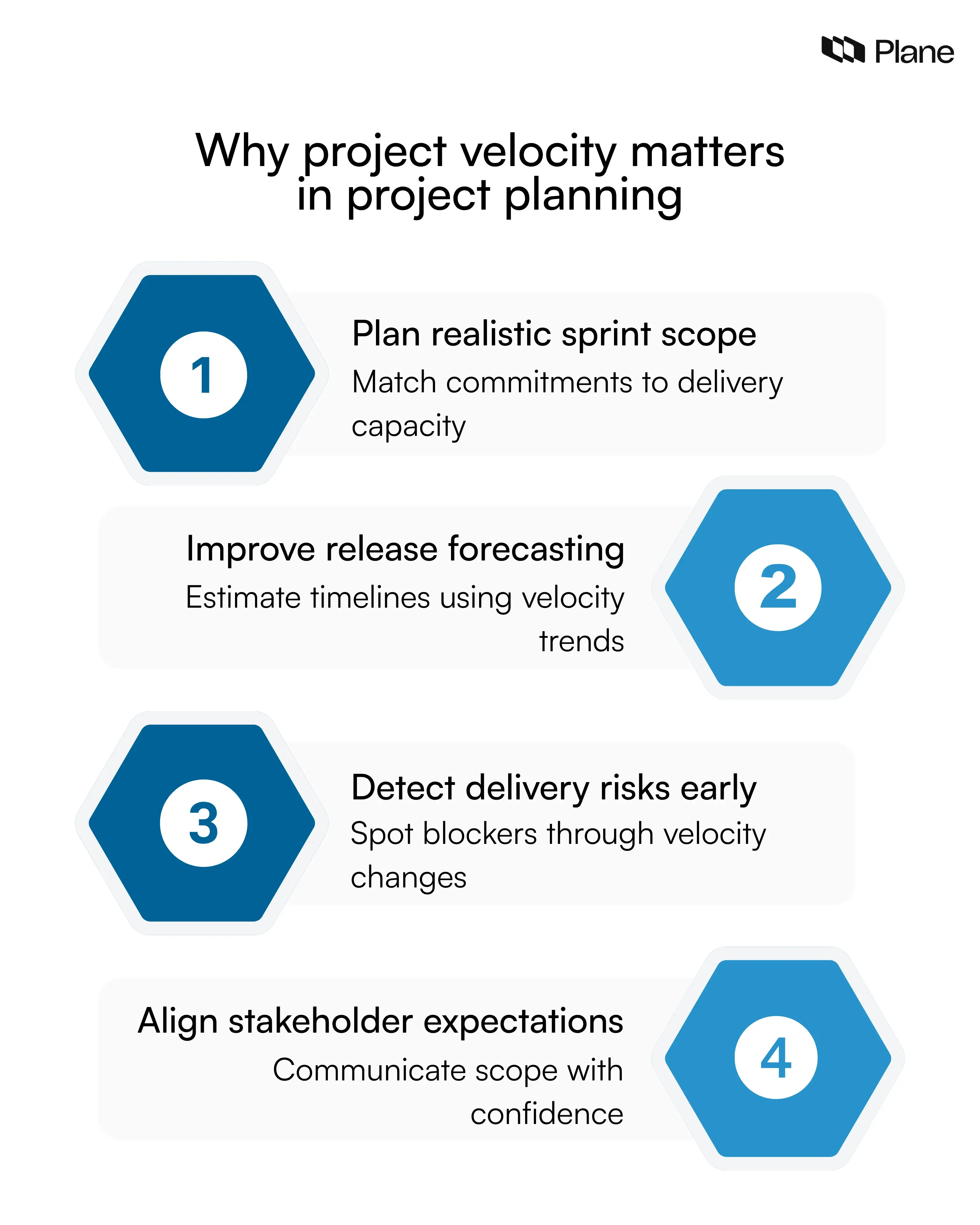 Plane

Why project velocity matters in project planning

1

Plan realistic sprint scope

Match commitments to delivery capacity

Improve release forecasting

Estimate timelines using velocity trends

2

3

Detect delivery risks early

Spot blockers through velocity changes

Align stakeholder expectations

Communicate scope with confidence

4